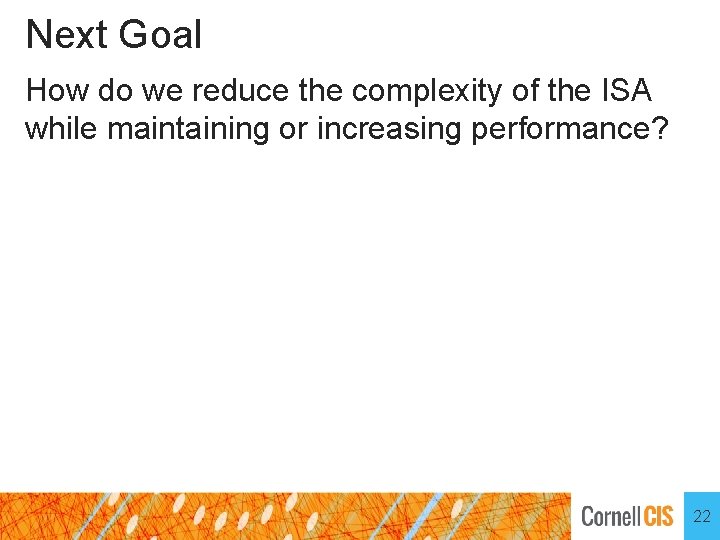 Next Goal

How do we reduce the complexity of the ISA while maintaining or increasing performance?

Cornell CIS

22